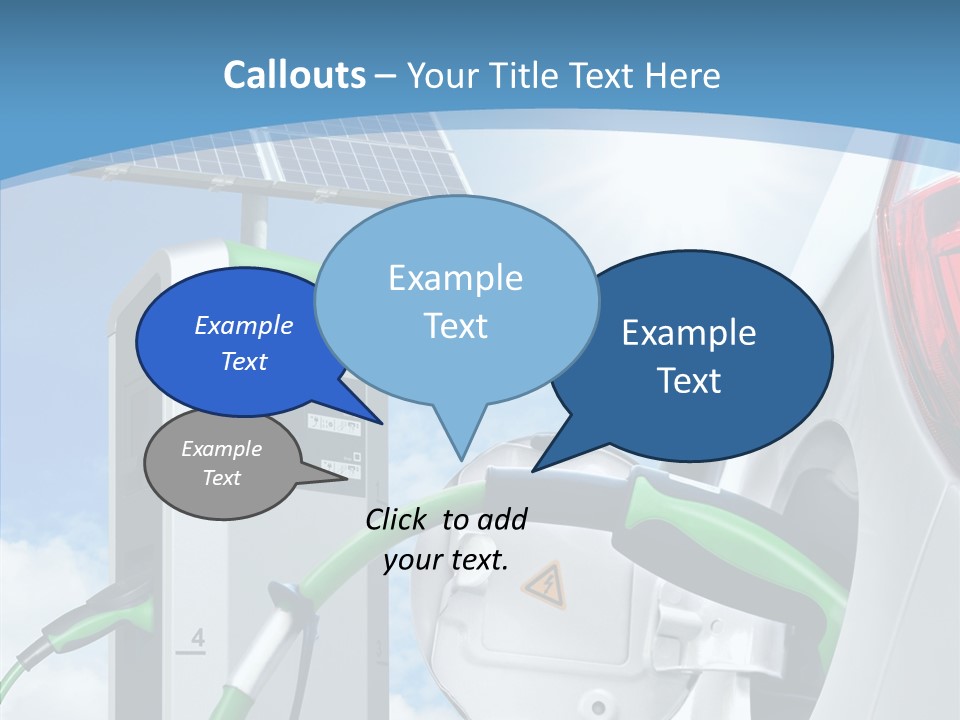 Callouts – Your Title Text Here

Example Text

Example Text

Example Text

Example Text

Click to add your text.

4